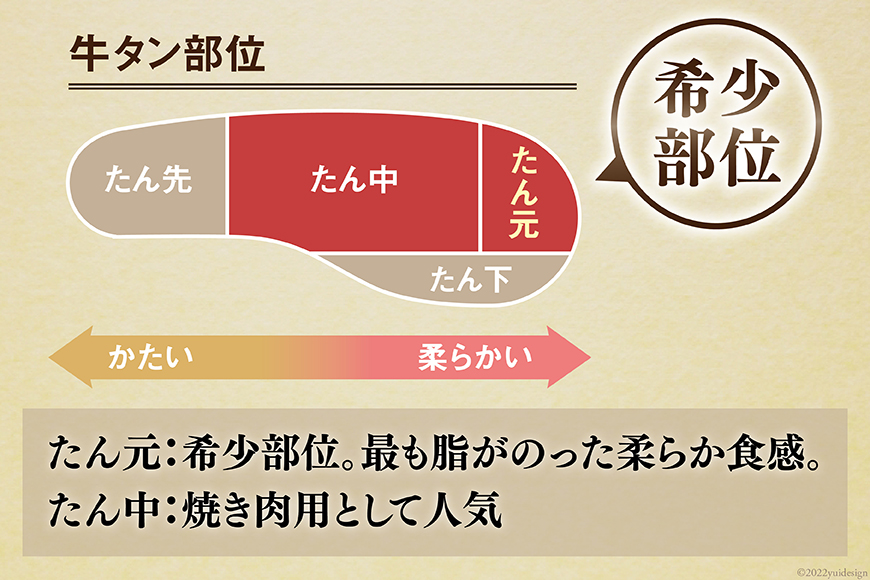 牛タン部位

希少部位

たん先

たん中

たん元

たん下

かたい

柔らかい

たん元：希少部位。最も脂がのった柔らか食感。
たん中：焼き肉用として人気

©2022yuidesign